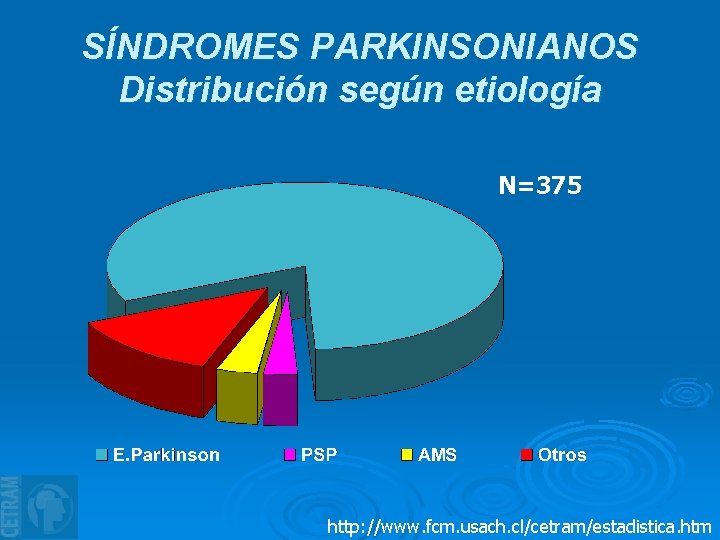 SÍNDROMES PARKINSONIANOS
Distribución según etiología

N=375

E.Parkinson PSP AMS Otros

CETRAM

http://www.fcm.usach.cl/cetram/estadistica.htm